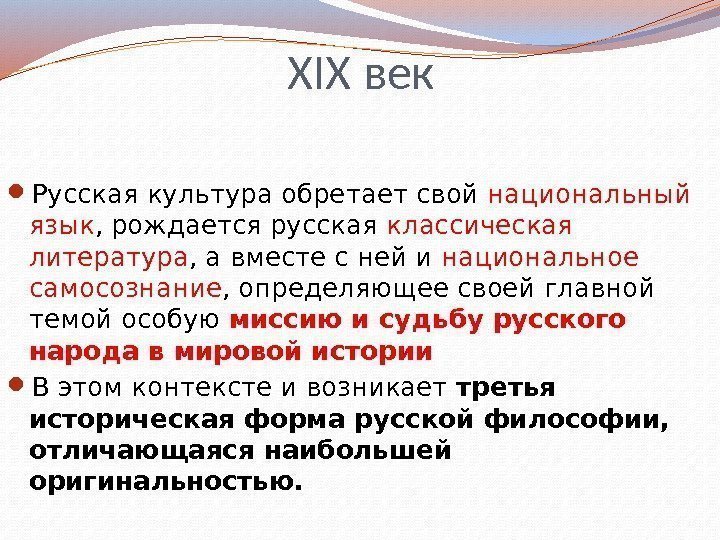 XIX век

Русская культура обретает свой национальный язык, рождается русская классическая литература, а вместе с ней и национальное самосознание, определяющее своей главной темой особую миссию и судьбу русского народа в мировой истории

В этом контексте и возникает третья историческая форма русской философии, отличающаяся наибольшей оригинальностью.